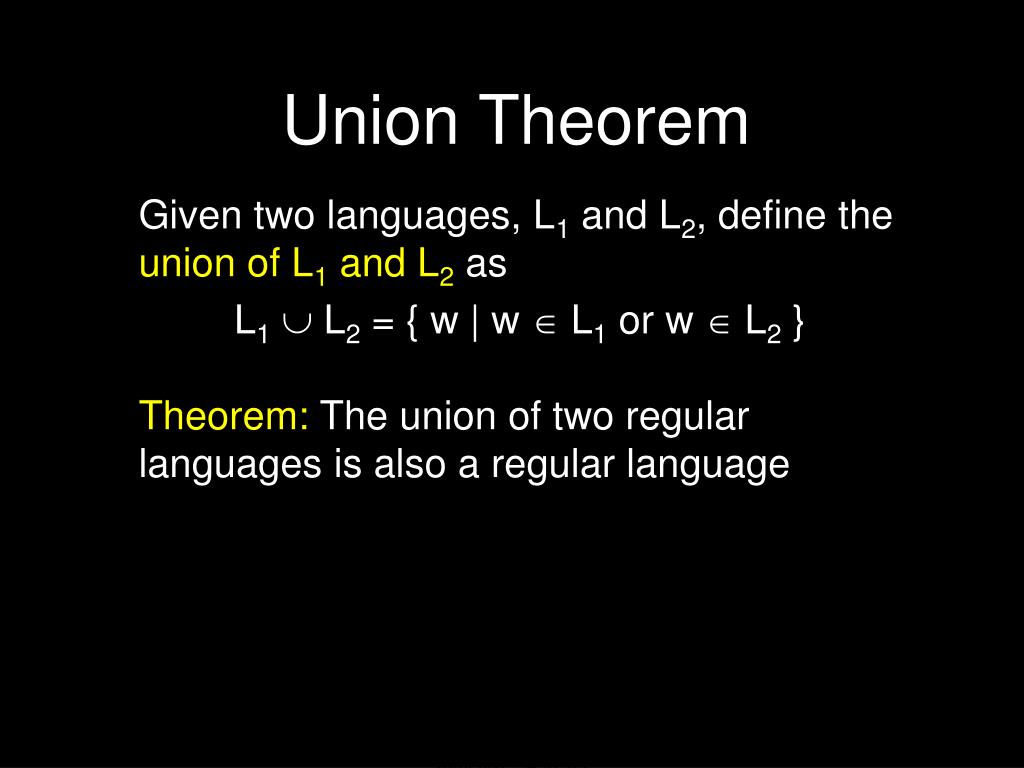 Union Theorem

Given two languages, $L_1$ and $L_2$, define the union of $L_1$ and $L_2$ as

$L_1 \cup L_2 = \{ w \mid w \in L_1 \text{ or } w \in L_2 \}$

Theorem: The union of two regular languages is also a regular language